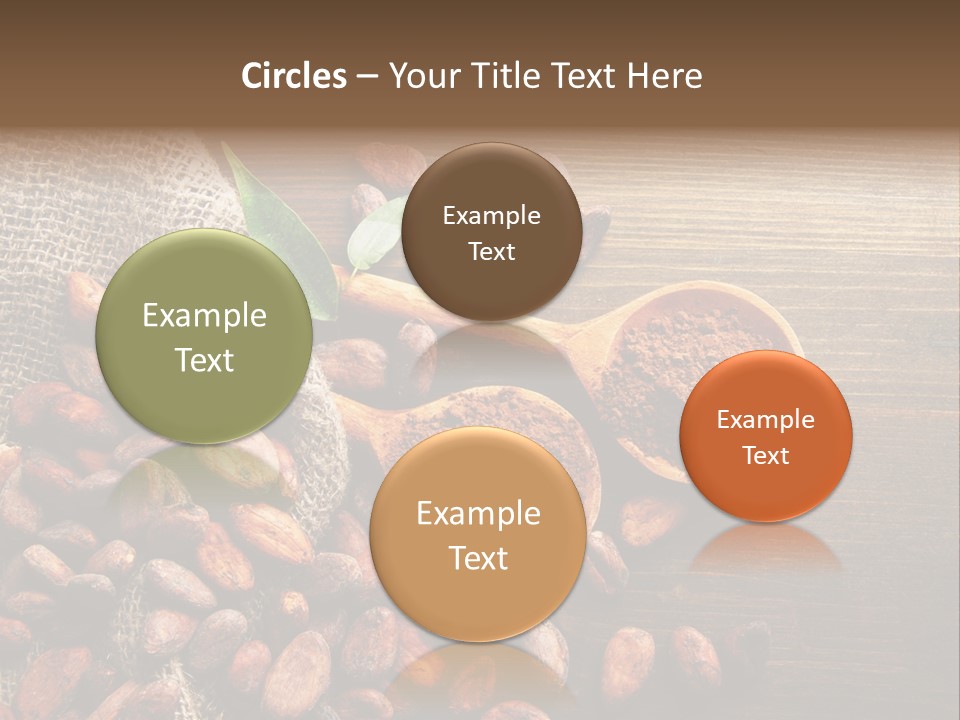 Circles – Your Title Text Here

Example Text

Example Text

Example Text

Example Text